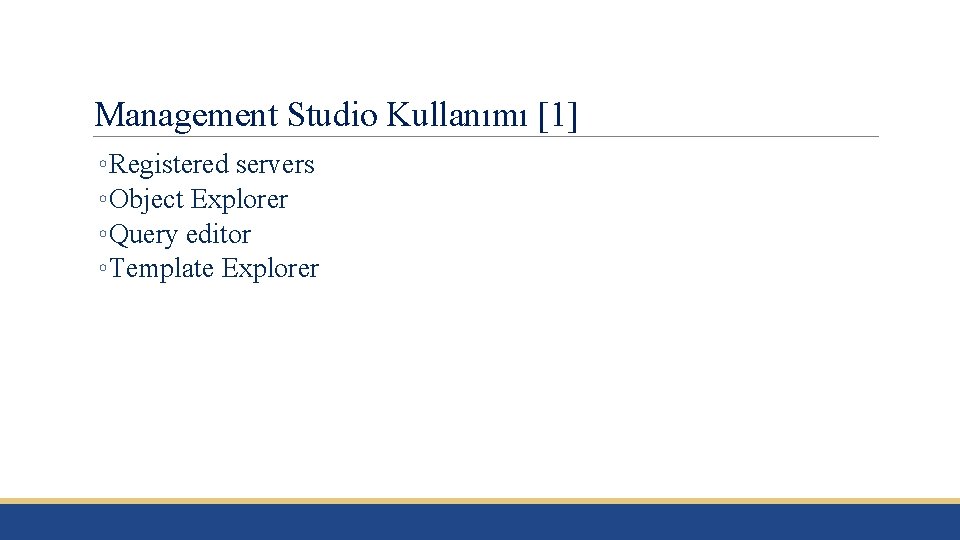 Management Studio Kullanımı [1]

◦Registered servers
◦Object Explorer
◦Query editor
◦Template Explorer